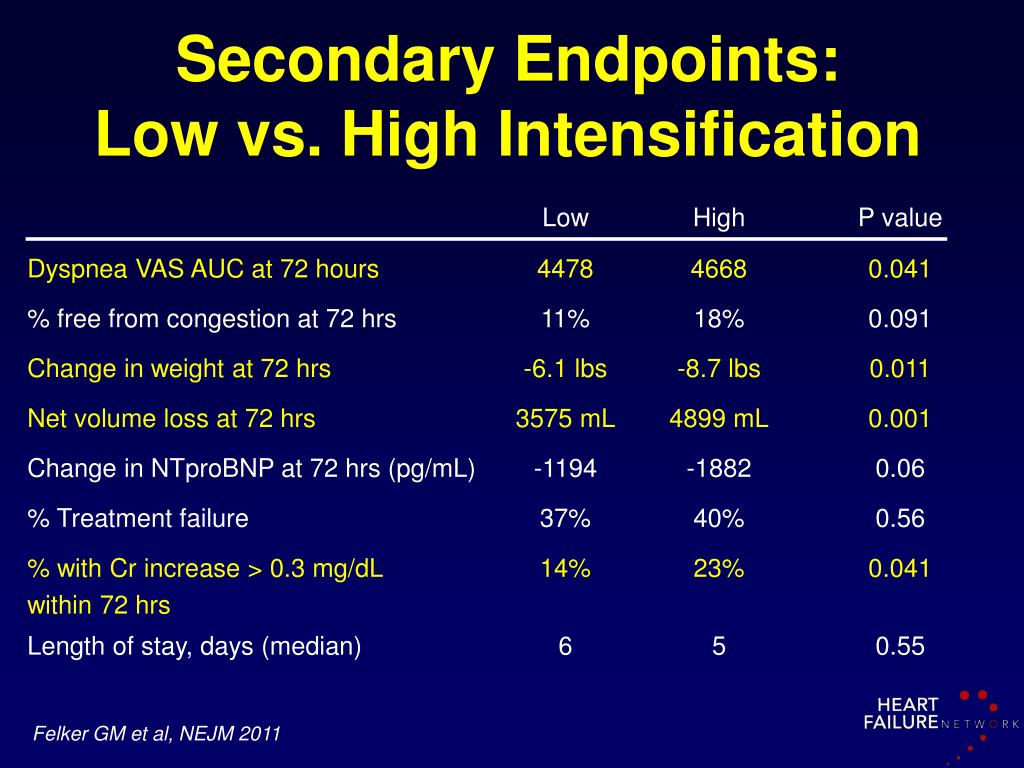 Secondary Endpoints:
Low vs. High Intensification

| | Low | High | P value |
|---|---|---|---|
| Dyspnea VAS AUC at 72 hours | 4478 | 4668 | 0.041 |
| % free from congestion at 72 hrs | 11% | 18% | 0.091 |
| Change in weight at 72 hrs | -6.1 lbs | -8.7 lbs | 0.011 |
| Net volume loss at 72 hrs | 3575 mL | 4899 mL | 0.001 |
| Change in NTproBNP at 72 hrs (pg/mL) | -1194 | -1882 | 0.06 |
| % Treatment failure | 37% | 40% | 0.56 |
| % with Cr increase > 0.3 mg/dL within 72 hrs | 14% | 23% | 0.041 |
| Length of stay, days (median) | 6 | 5 | 0.55 |

Felker GM et al, NEJM 2011

HEART FAILURE NETWORK